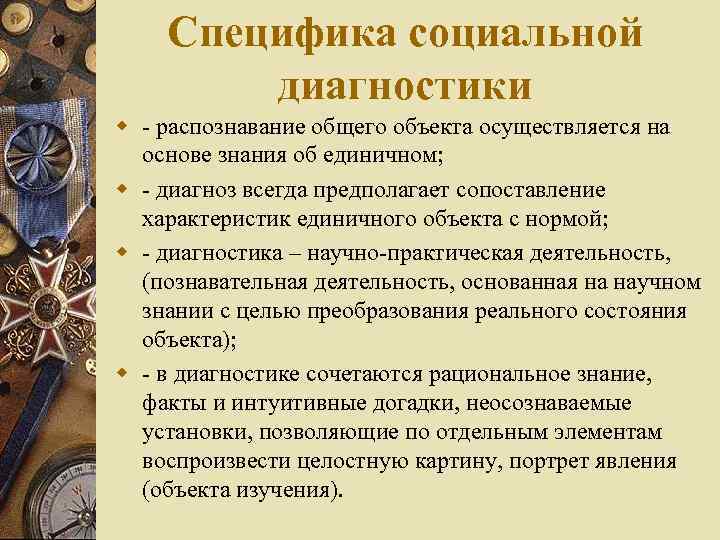 Специфика социальной диагностики

- распознавание общего объекта осуществляется на основе знания об единичном;

- диагноз всегда предполагает сопоставление характеристик единичного объекта с нормой;

- диагностика – научно-практическая деятельность, (познавательная деятельность, основанная на научном знании с целью преобразования реального состояния объекта);

- в диагностике сочетаются рациональное знание, факты и интуитивные догадки, неосознаваемые установки, позволяющие по отдельным элементам воспроизвести целостную картину, портрет явления (объекта изучения).